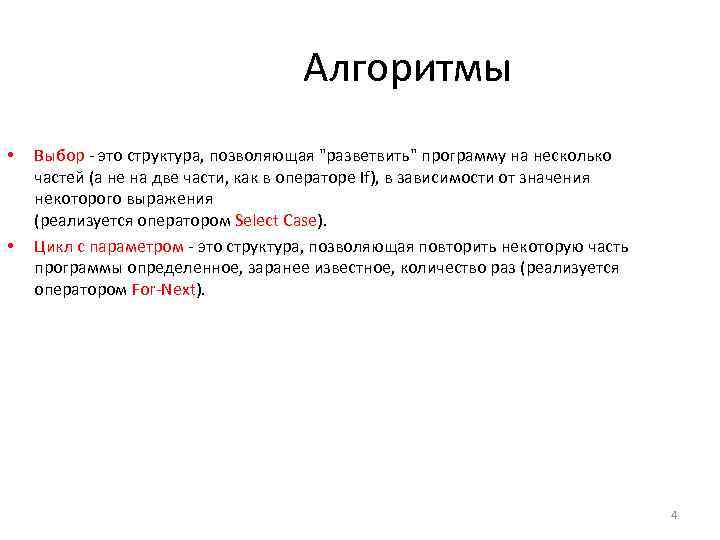 Алгоритмы

• Выбор - это структура, позволяющая "разветвить" программу на несколько частей (а не на две части, как в операторе If), в зависимости от значения некоторого выражения
(реализуется оператором Select Case).

• Цикл с параметром - это структура, позволяющая повторить некоторую часть программы определенное, заранее известное, количество раз (реализуется оператором For-Next).

4